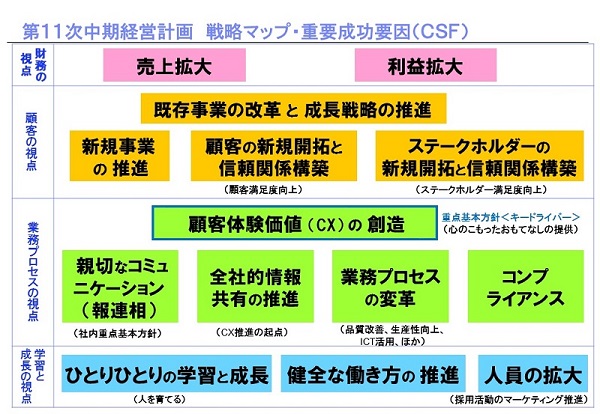 第11次中期経営計画　戦略マップ・重要成功要因（CSF）

財務の視点

売上拡大

利益拡大

顧客の視点

既存事業の改革 と 成長戦略の推進

新規事業の 推進

顧客の新規開拓と信頼関係構築

（顧客満足度向上）

ステークホルダーの新規開拓と信頼関係構築

（ステークホルダー満足度向上）

業務プロセスの視点

顧客体験価値（CX）の 創造

重点基本方針＜キードライバー＞
（心のこもったおもてなしの提供）

親切なコミュニケーション（報連相）

（社内重点基本方針）

全社的情報共有の推進

（CX推進の起点）

業務プロセスの変革

（品質改善、生産性向上、ICT活用、ほか）

コンプライアンス

学習と成長の視点

ひとりひとりの学習と成長

（人を育てる）

健全な働き方の 推進

人員の拡大

（採用活動のマーケティング推進）